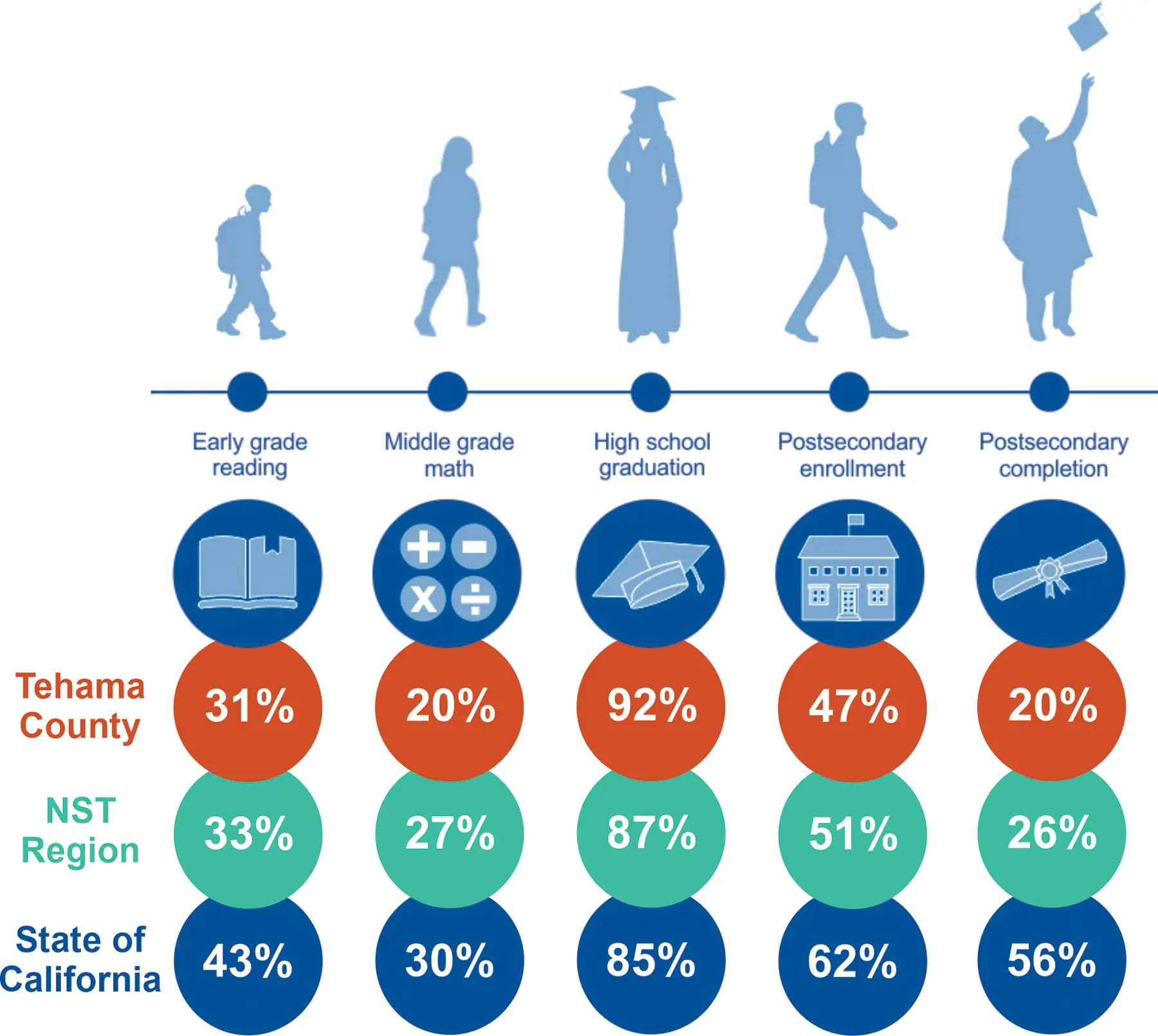 | | Early grade reading | Middle grade math | High school graduation | Postsecondary enrollment | Postsecondary completion |
|---|---|---|---|---|---|
| Tehama County | 31% | 20% | 92% | 47% | 20% |
| NST Region | 33% | 27% | 87% | 51% | 26% |
| State of California | 43% | 30% | 85% | 62% | 56% |